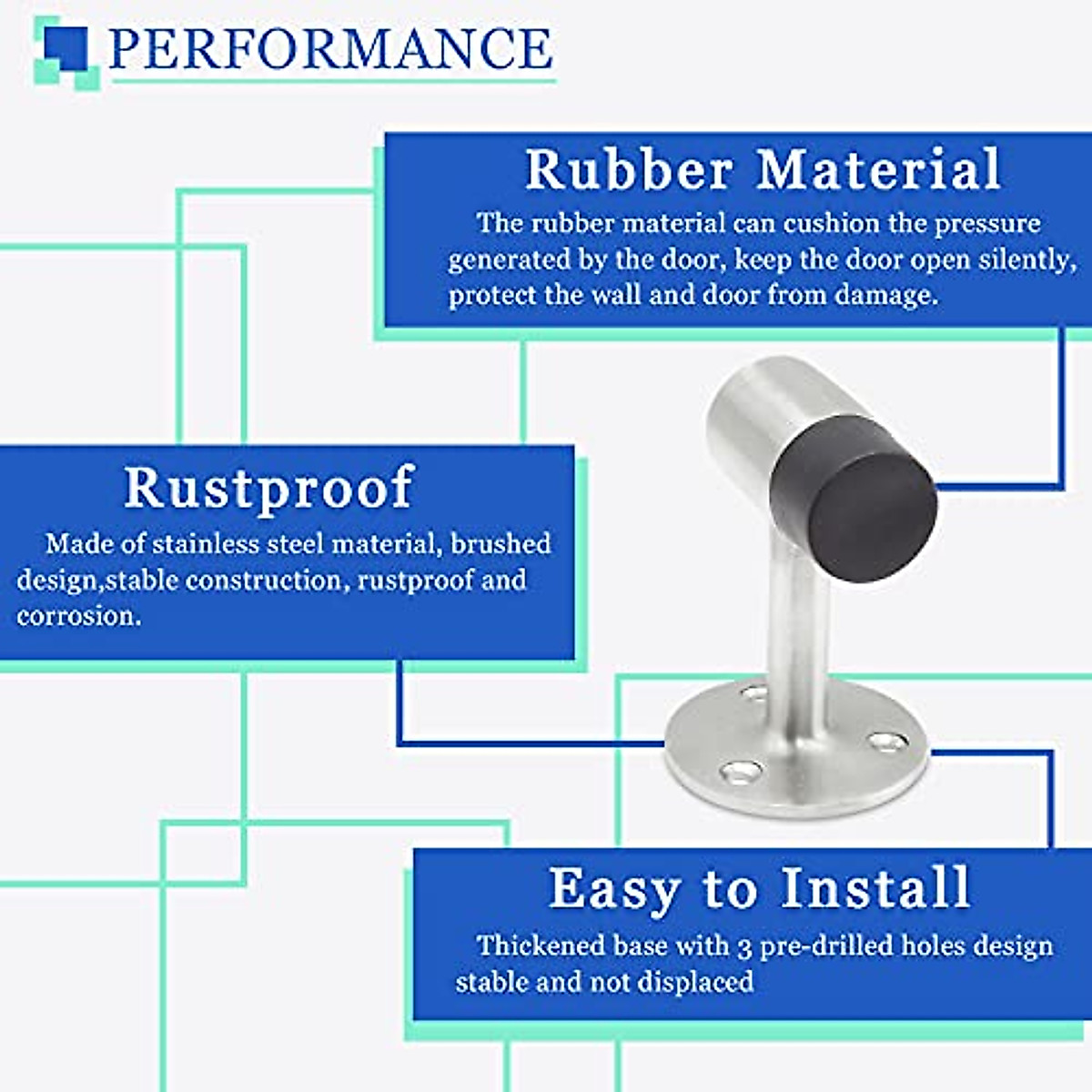 PERFORMANCE

Rubber Material

The rubber material can cushion the pressure generated by the door, keep the door open silently, protect the wall and door from damage.

Rustproof

Made of stainless steel material, brushed design,stable construction, rustproof and corrosion.

Easy to Install

Thickened base with 3 pre-drilled holes design stable and not displaced